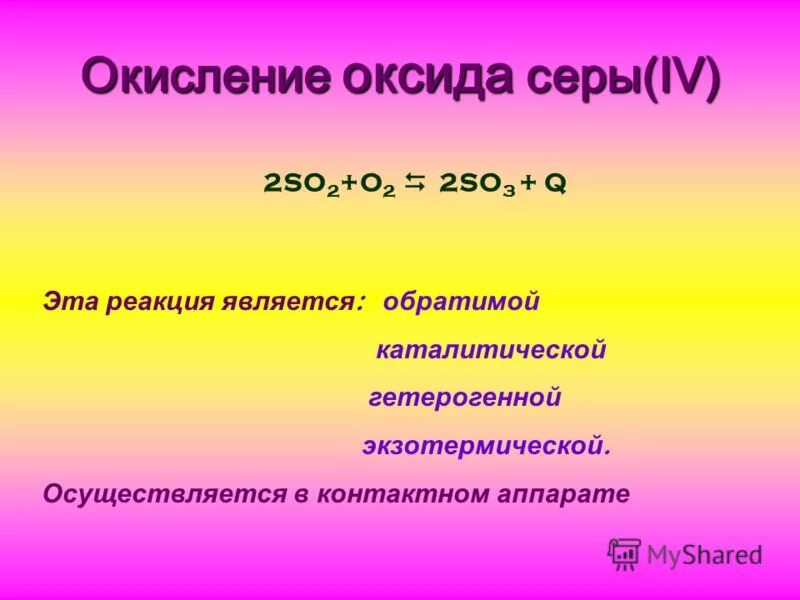 Окисление оксида серы(IV)

$2SO_2 + O_2 \leftrightarrows 2SO_3 + Q$

Эта реакция является: обратимой

каталитической

гетерогенной

экзотермической.

Осуществляется в контактном аппарате

MyShared